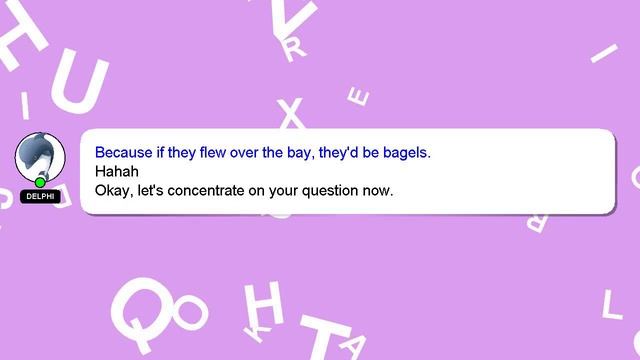 DELPHI

Because if they flew over the bay, they'd be bagels.
Hahah
Okay, let's concentrate on your question now.